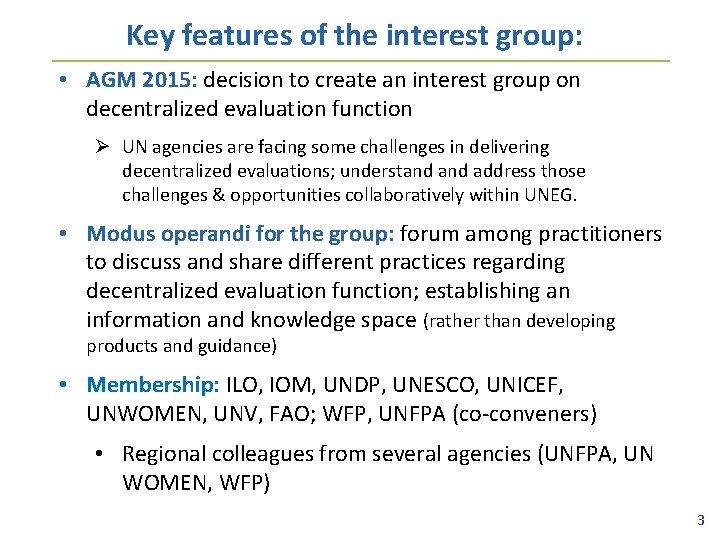 Key features of the interest group:

• AGM 2015: decision to create an interest group on decentralized evaluation function

➢ UN agencies are facing some challenges in delivering decentralized evaluations; understand and address those challenges & opportunities collaboratively within UNEG.

• Modus operandi for the group: forum among practitioners to discuss and share different practices regarding decentralized evaluation function; establishing an information and knowledge space (rather than developing products and guidance)

• Membership: ILO, IOM, UNDP, UNESCO, UNICEF, UNWOMEN, UNV, FAO; WFP, UNFPA (co-conveners)

• Regional colleagues from several agencies (UNFPA, UN WOMEN, WFP)

3